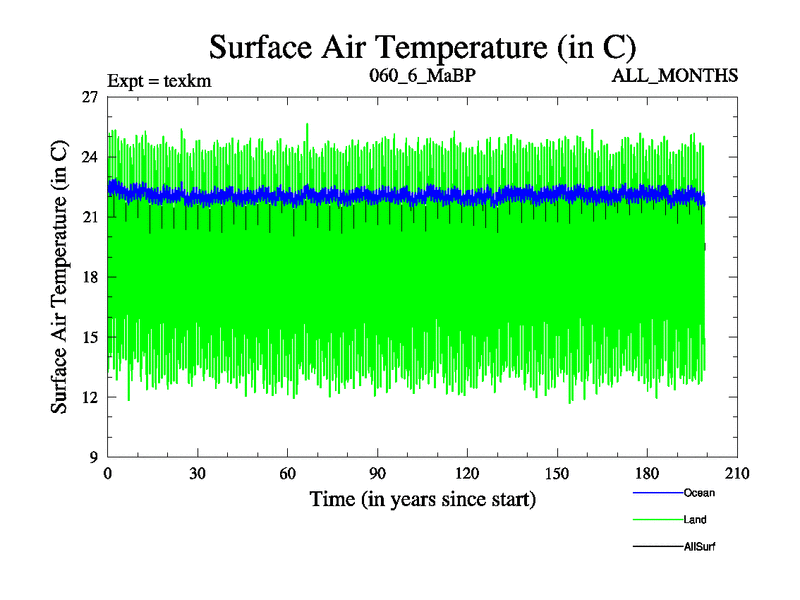 Surface Air Temperature (in C)

Expt = texkm

060_6_MaBP

ALL_MONTHS

Surface Air Temperature (in C)

27
24
21
18
15
12
9

0 30 60 90 120 150 180 210

Time (in years since start)

Ocean
Land
AllSurf